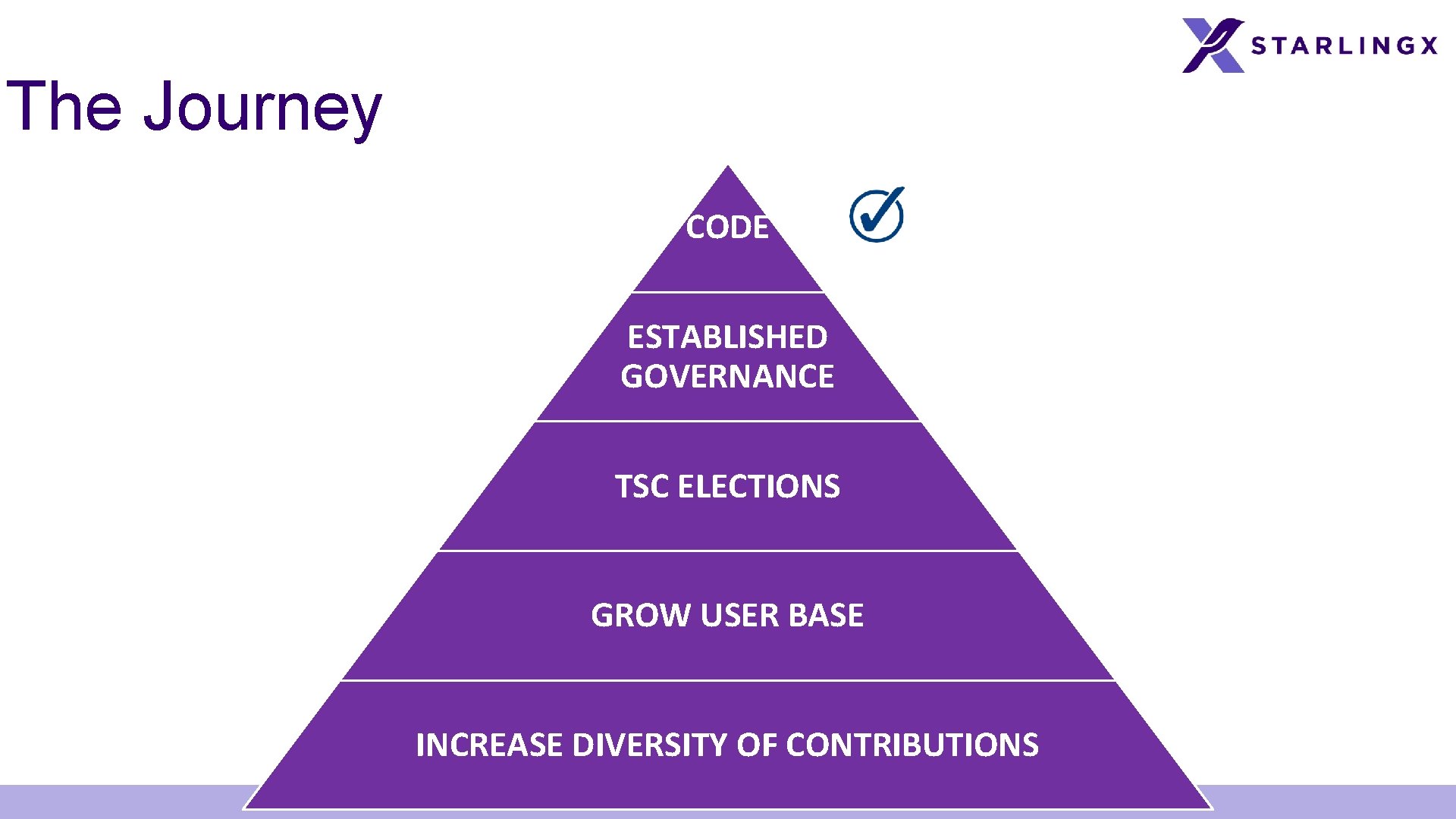 STARLINGX

The Journey

CODE

ESTABLISHED GOVERNANCE

TSC ELECTIONS

GROW USER BASE

INCREASE DIVERSITY OF CONTRIBUTIONS